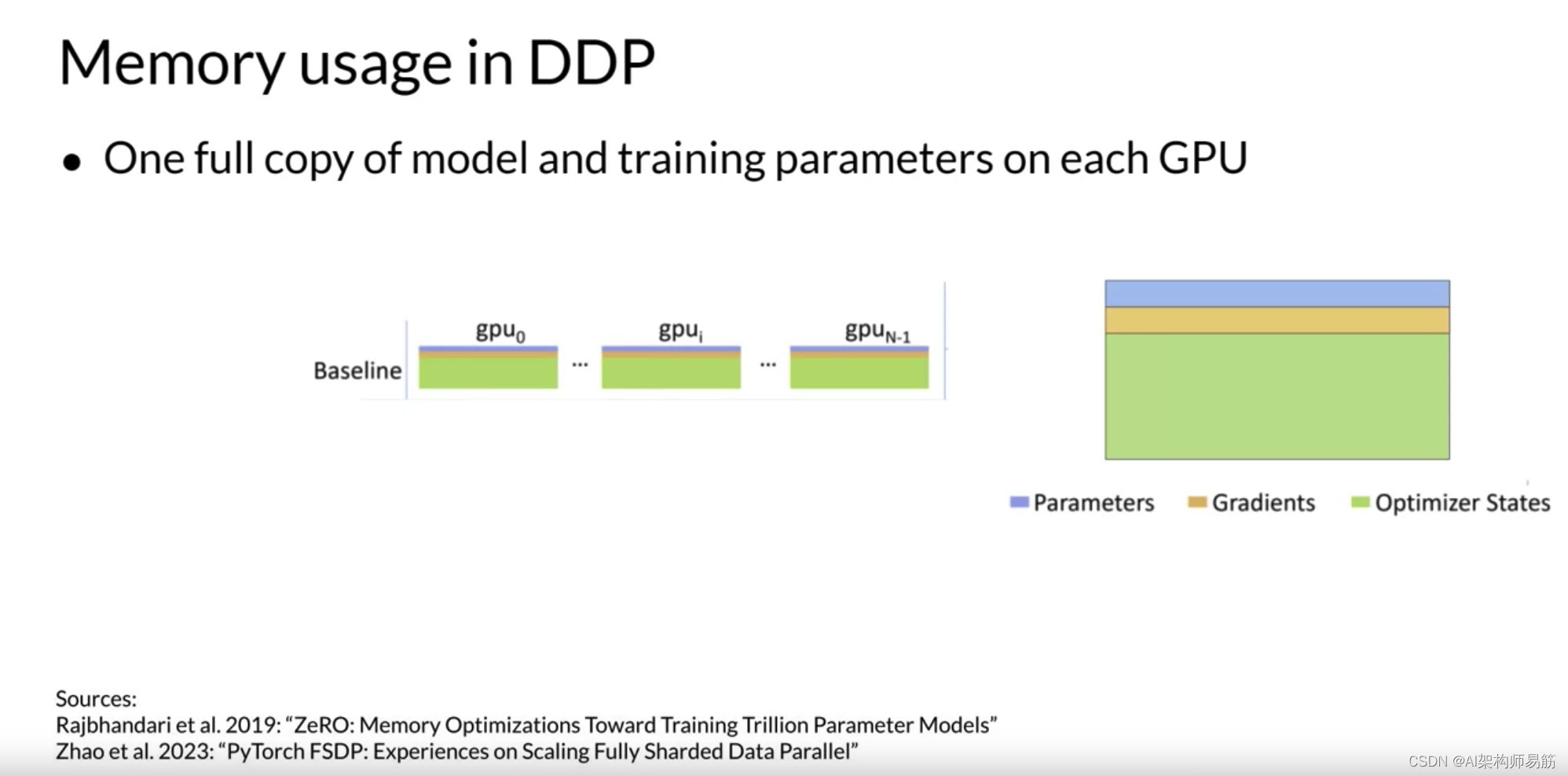 Memory usage in DDP

• One full copy of model and training parameters on each GPU

Baseline

$gpu_0$ ... $gpu_i$ ... $gpu_{N-1}$

Parameters Gradients Optimizer States

Sources:
Rajbhandari et al. 2019: “ZeRO: Memory Optimizations Toward Training Trillion Parameter Models”
Zhao et al. 2023: “PyTorch FSDP: Experiences on Scaling Fully Sharded Data Parallel”

CSDN @AI架构师易筋